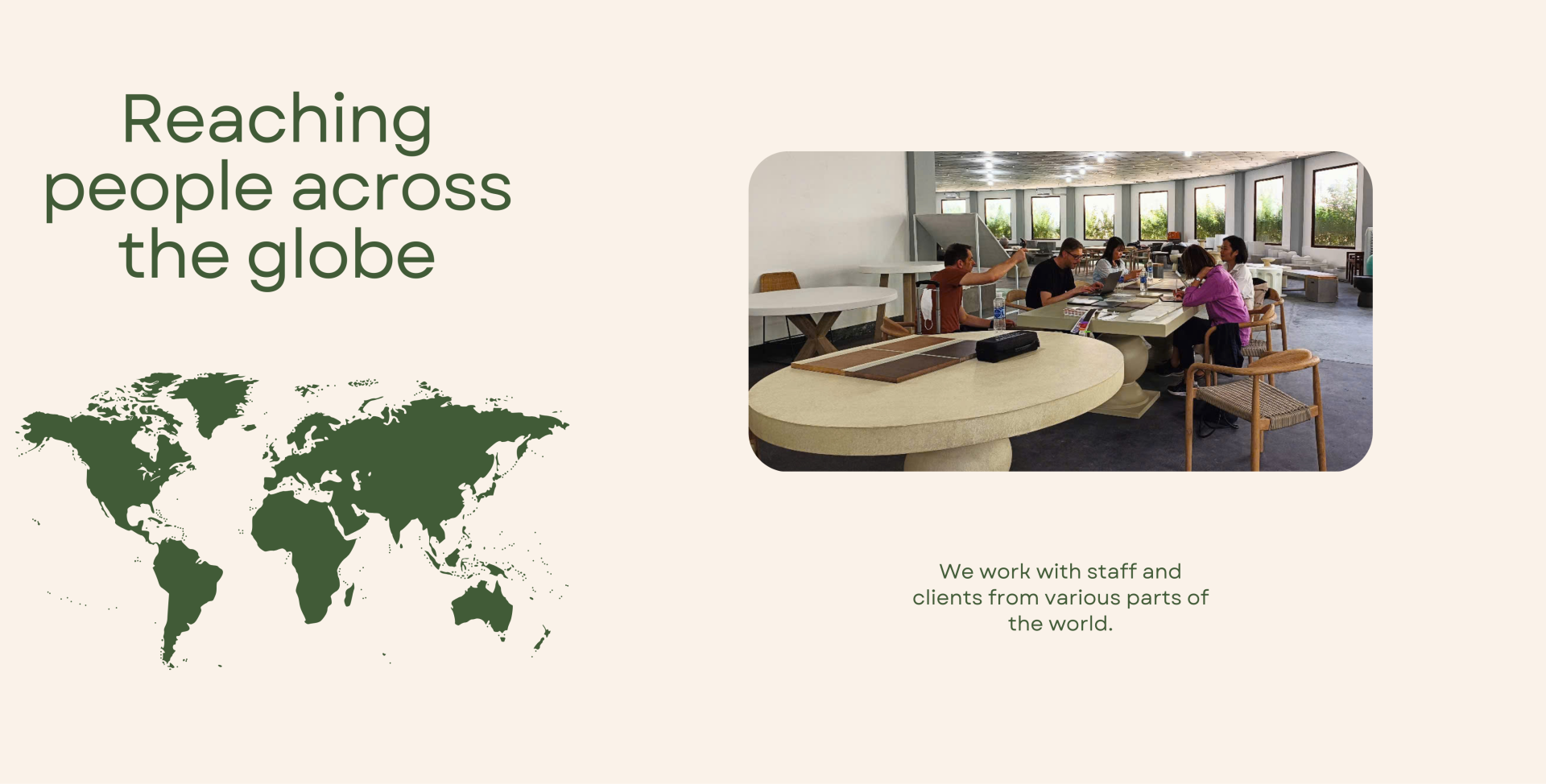 Reaching people across the globe

We work with staff and clients from various parts of the world.